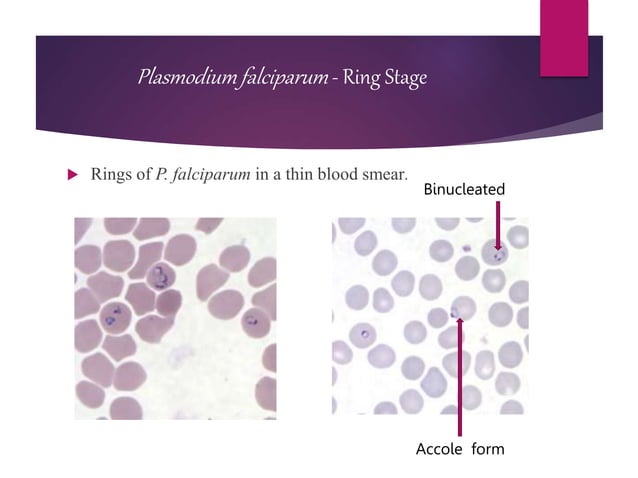 Plasmodium falciparum - Ring Stage

▶ Rings of P. falciparum in a thin blood smear.

Binucleated

Accole form